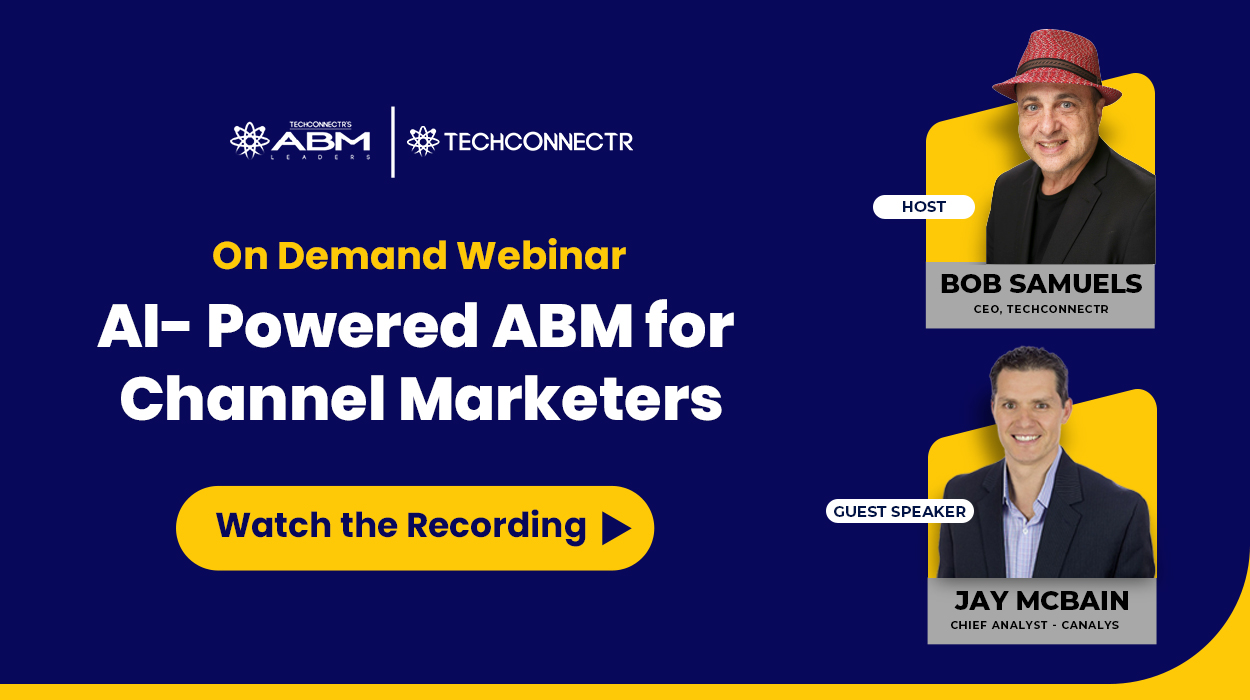 TECHCONNECTR'S ABM LEADERS

TECHCONNECTR

On Demand Webinar

AI- Powered ABM for Channel Marketers

Watch the Recording

HOST

BOB SAMUELS

CEO, TECHCONNECTR

GUEST SPEAKER

JAY MCBAIN

CHIEF ANALYST - CANALYS